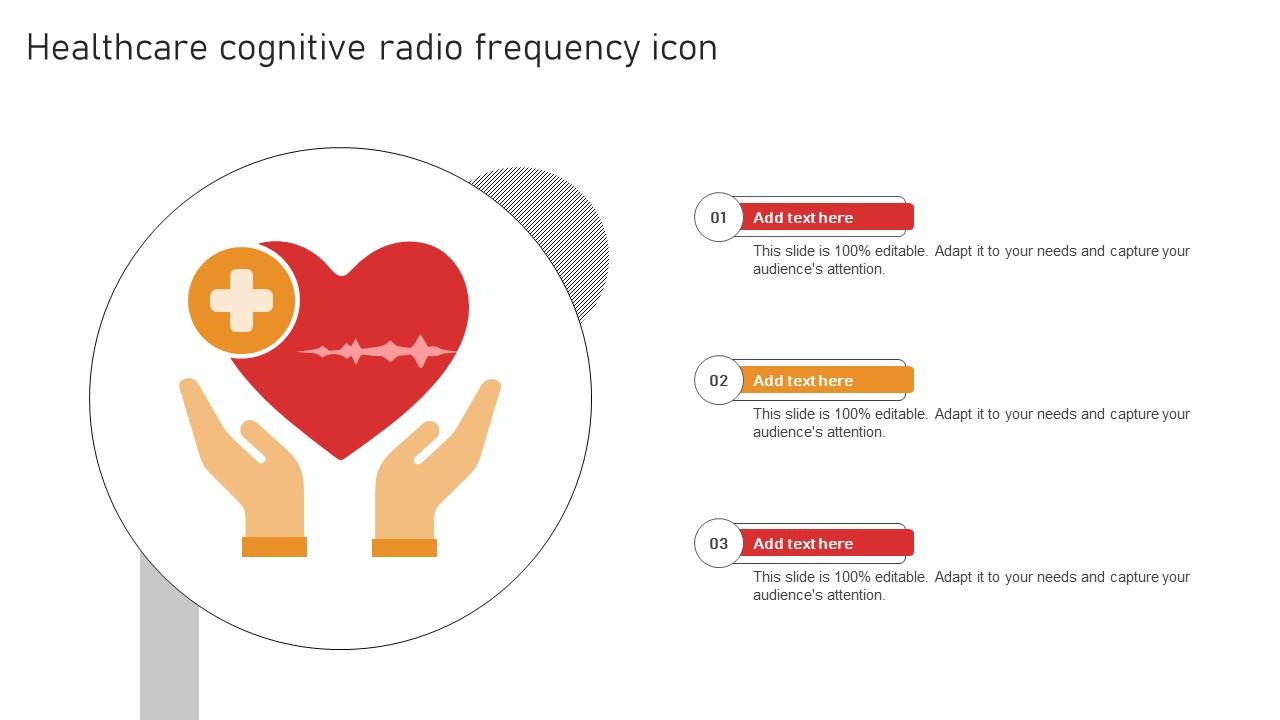 Healthcare cognitive radio frequency icon

01 Add text here

This slide is 100% editable. Adapt it to your needs and capture your audience's attention.

02 Add text here

This slide is 100% editable. Adapt it to your needs and capture your audience's attention.

03 Add text here

This slide is 100% editable. Adapt it to your needs and capture your audience's attention.